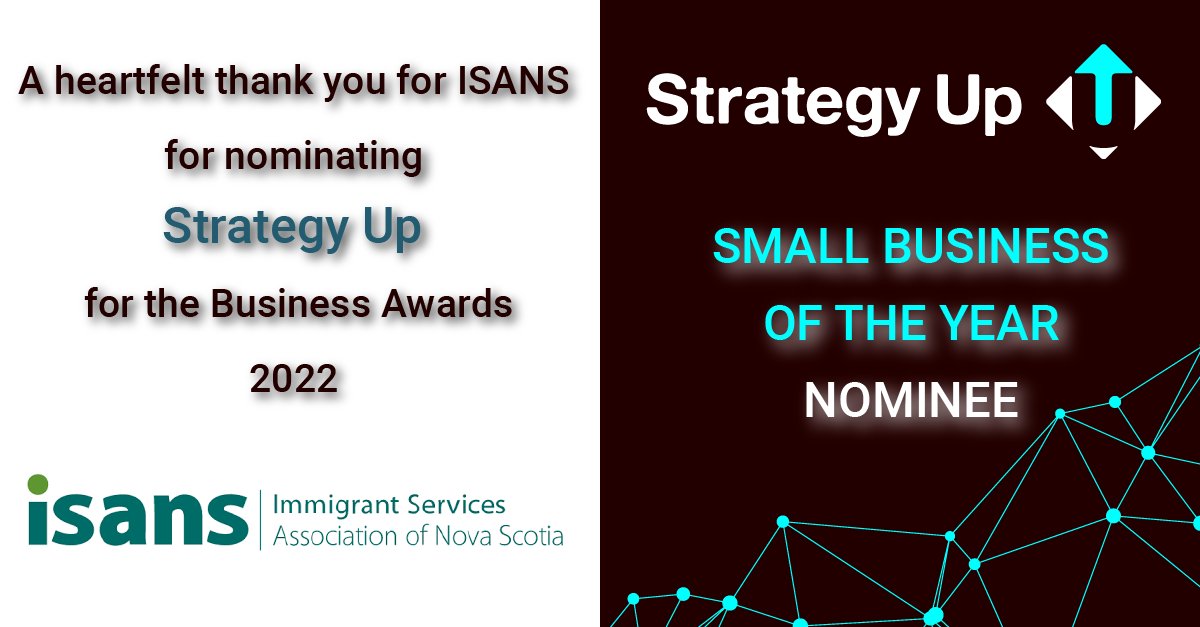 A heartfelt thank you for ISANS for nominating Strategy Up for the Business Awards 2022

isans Immigrant Services Association of Nova Scotia

Strategy Up

SMALL BUSINESS OF THE YEAR NOMINEE